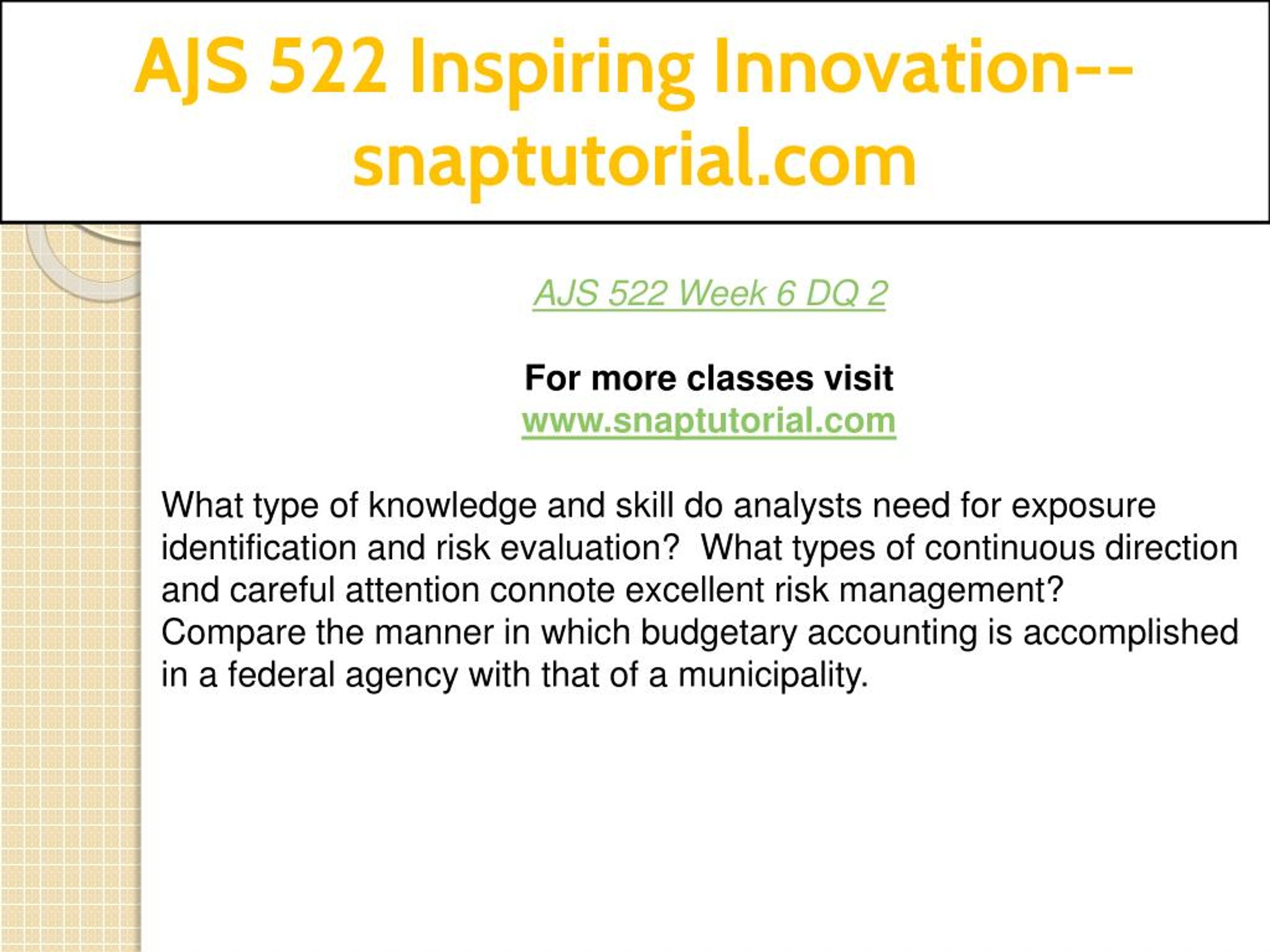 AJS 522 Inspiring Innovation--snaptutorial.com

AJS 522 Week 6 DQ 2

For more classes visit
www.snaptutorial.com

What type of knowledge and skill do analysts need for exposure identification and risk evaluation?  What types of continuous direction and careful attention connote excellent risk management?
Compare the manner in which budgetary accounting is accomplished in a federal agency with that of a municipality.